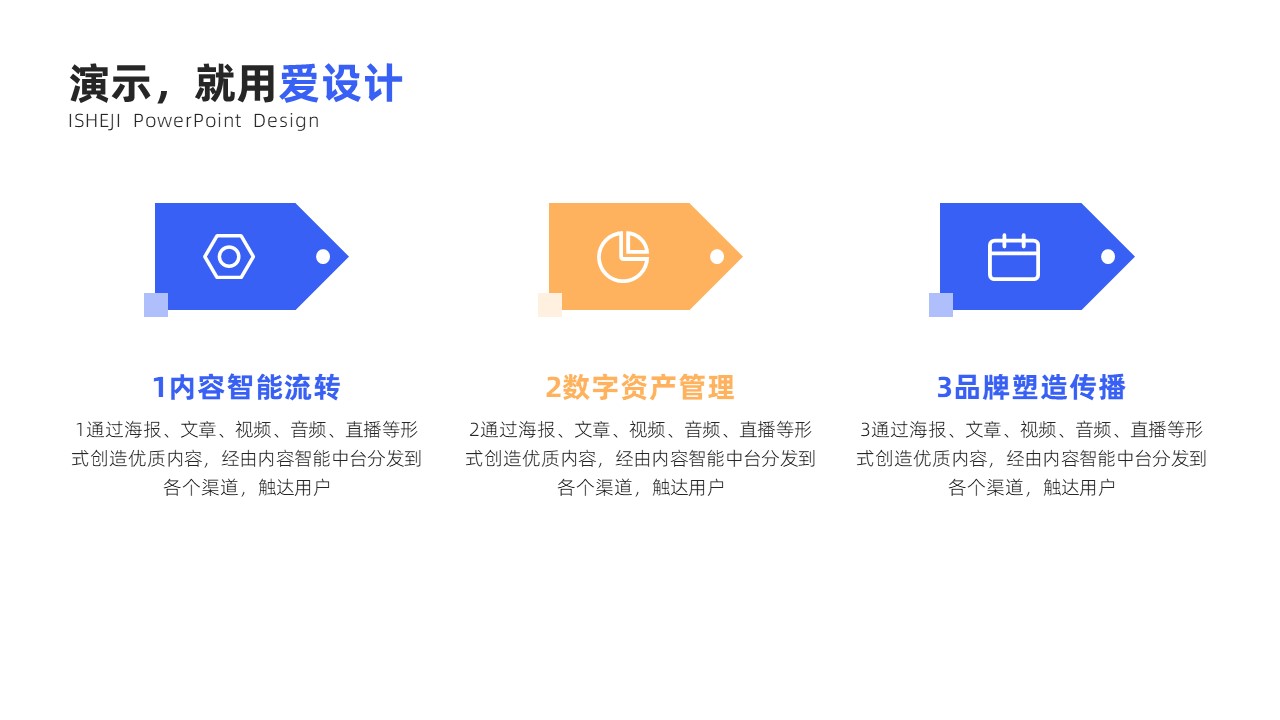 演示，就用爱设计
ISHEJI PowerPoint Design

1内容智能流转
1通过海报、文章、视频、音频、直播等形式创造优质内容，经由内容智能中台分发到各个渠道，触达用户

2数字资产管理
2通过海报、文章、视频、音频、直播等形式创造优质内容，经由内容智能中台分发到各个渠道，触达用户

3品牌塑造传播
3通过海报、文章、视频、音频、直播等形式创造优质内容，经由内容智能中台分发到各个渠道，触达用户